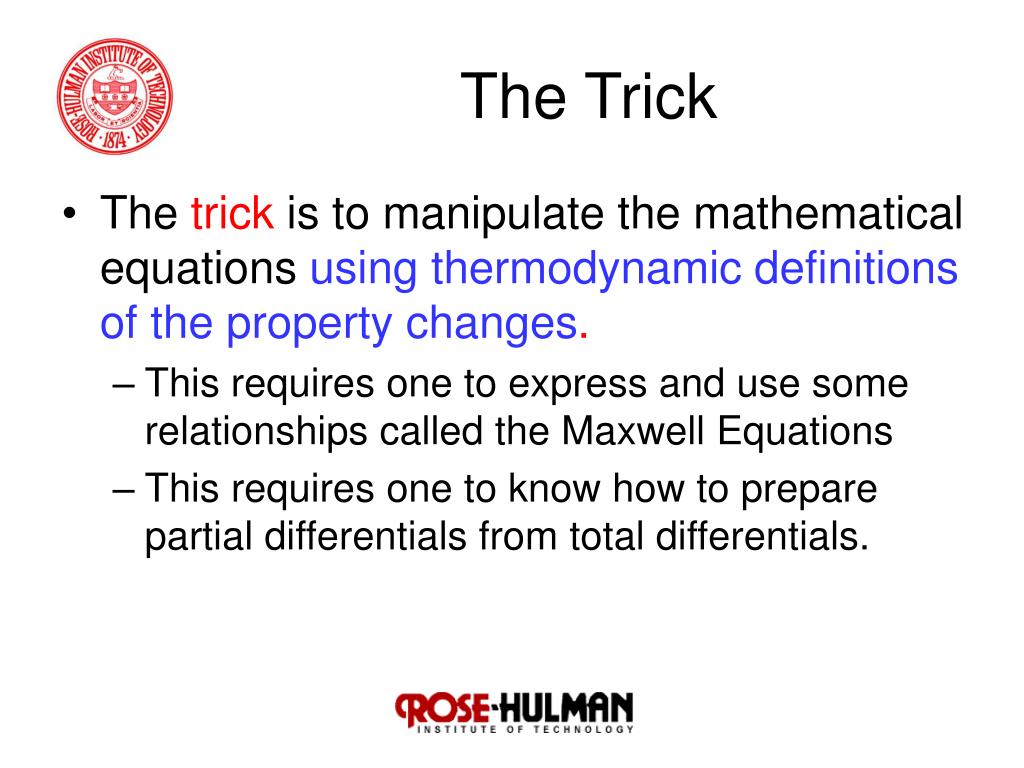 ROSE-HULMAN INSTITUTE OF TECHNOLOGY · 1874 · LABOR · ET · SCIENTIA

The Trick

• The trick is to manipulate the mathematical equations using thermodynamic definitions of the property changes.
– This requires one to express and use some relationships called the Maxwell Equations
– This requires one to know how to prepare partial differentials from total differentials.

ROSE-HULMAN
INSTITUTE OF TECHNOLOGY